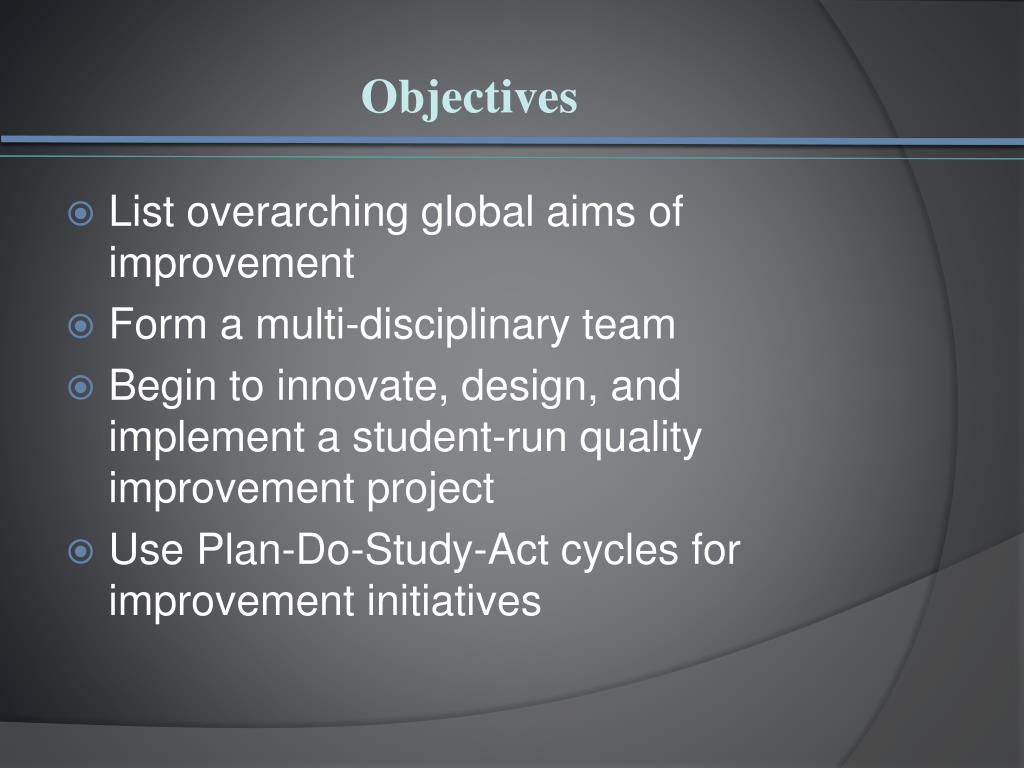 Objectives

List overarching global aims of improvement

Form a multi-disciplinary team

Begin to innovate, design, and implement a student-run quality improvement project

Use Plan-Do-Study-Act cycles for improvement initiatives